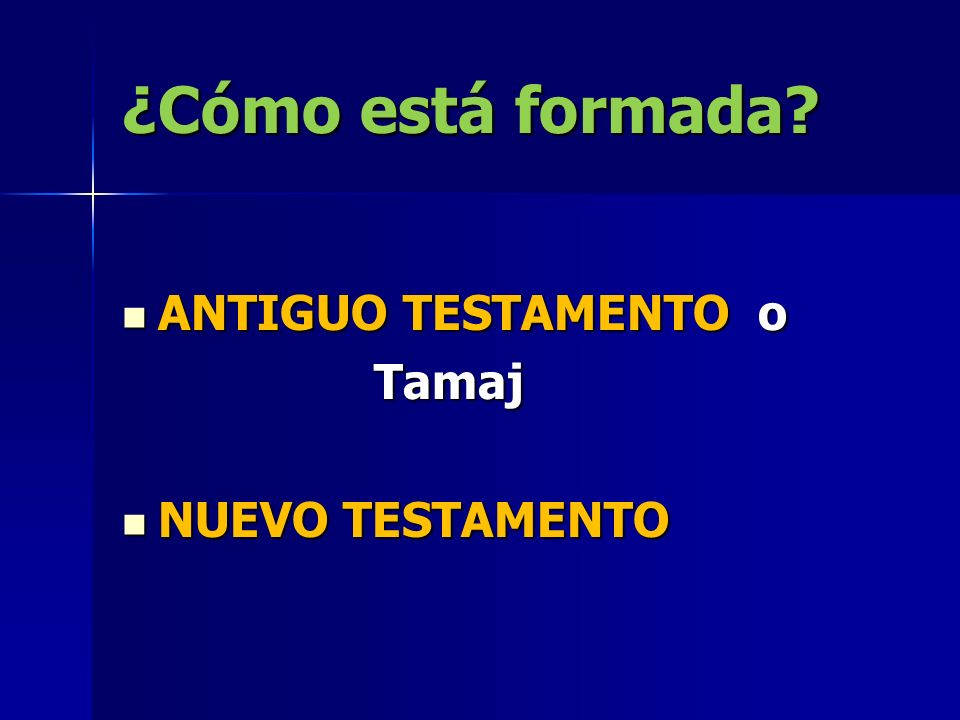 ¿Cómo está formada?

ANTIGUO TESTAMENTO o Tamaj

NUEVO TESTAMENTO